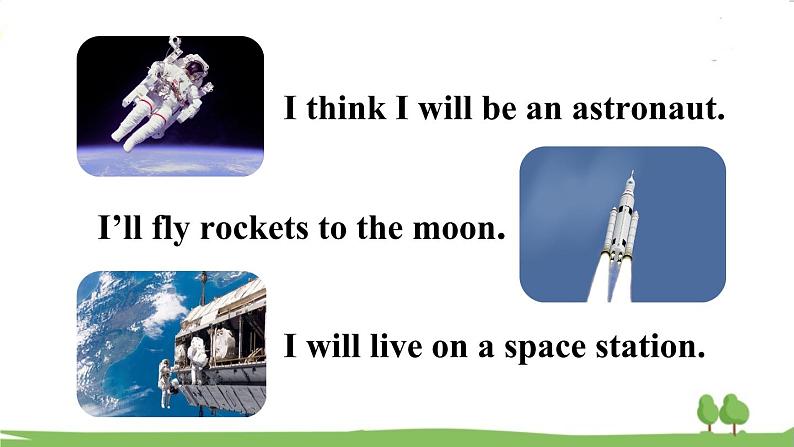 I think I will be an astronaut.

I’ll fly rockets to the moon.

I will live on a space station.